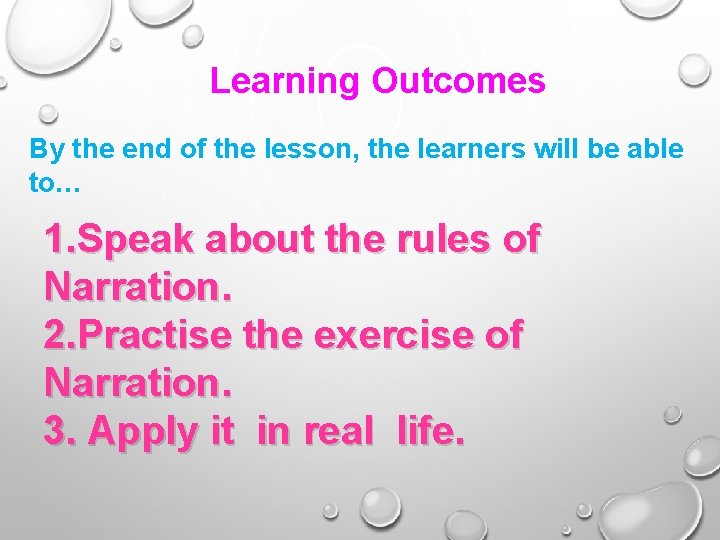 Learning Outcomes

By the end of the lesson, the learners will be able to…

1.Speak about the rules of Narration.
2.Practise the exercise of Narration.
3. Apply it in real life.